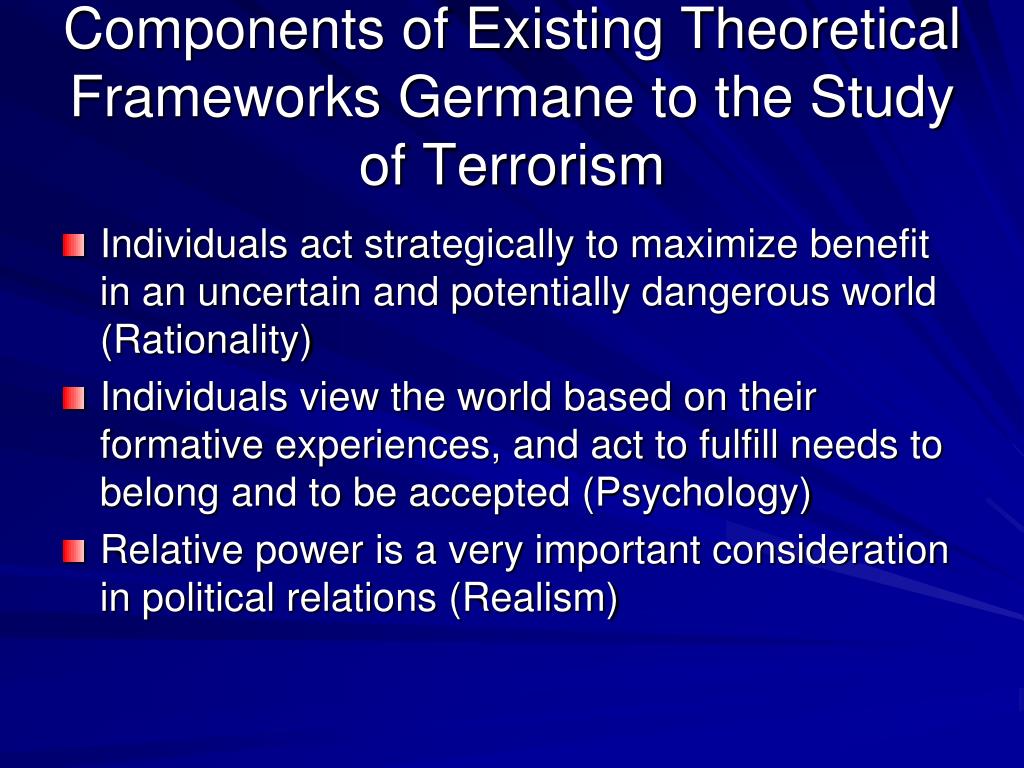 Components of Existing Theoretical Frameworks Germane to the Study of Terrorism

Individuals act strategically to maximize benefit in an uncertain and potentially dangerous world (Rationality)

Individuals view the world based on their formative experiences, and act to fulfill needs to belong and to be accepted (Psychology)

Relative power is a very important consideration in political relations (Realism)